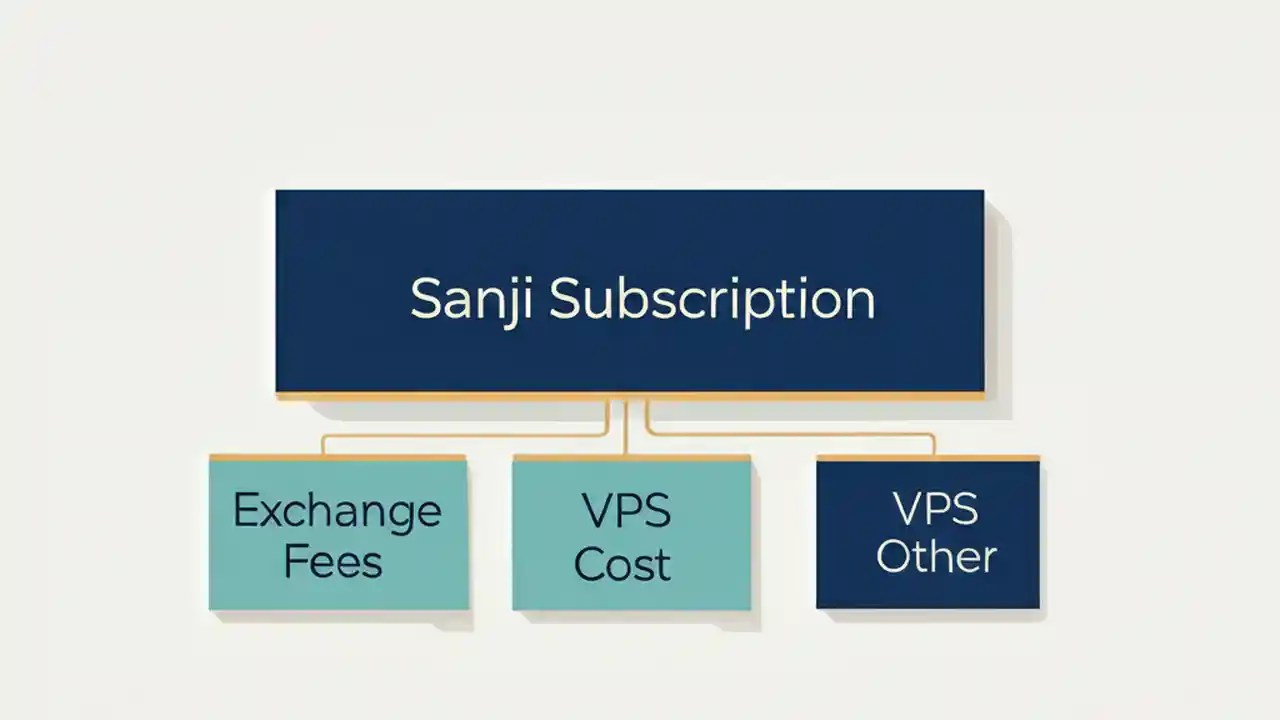 Sanji Subscription

Exchange Fees

VPS Cost

VPS Other